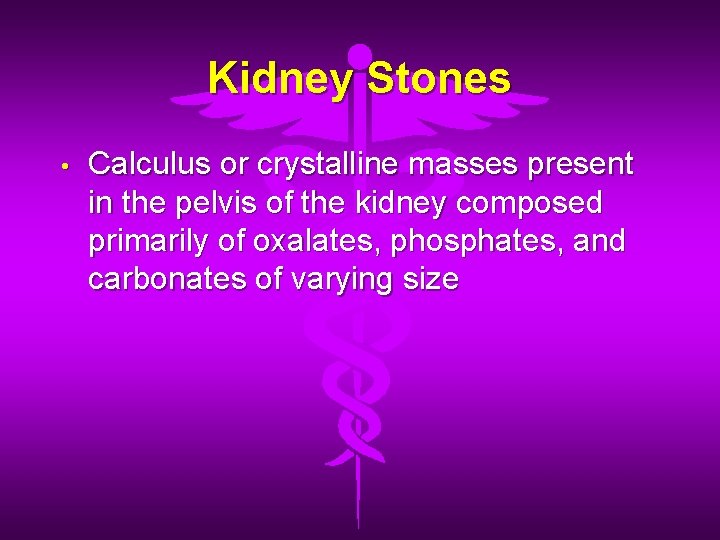 Kidney Stones

• Calculus or crystalline masses present in the pelvis of the kidney composed primarily of oxalates, phosphates, and carbonates of varying size